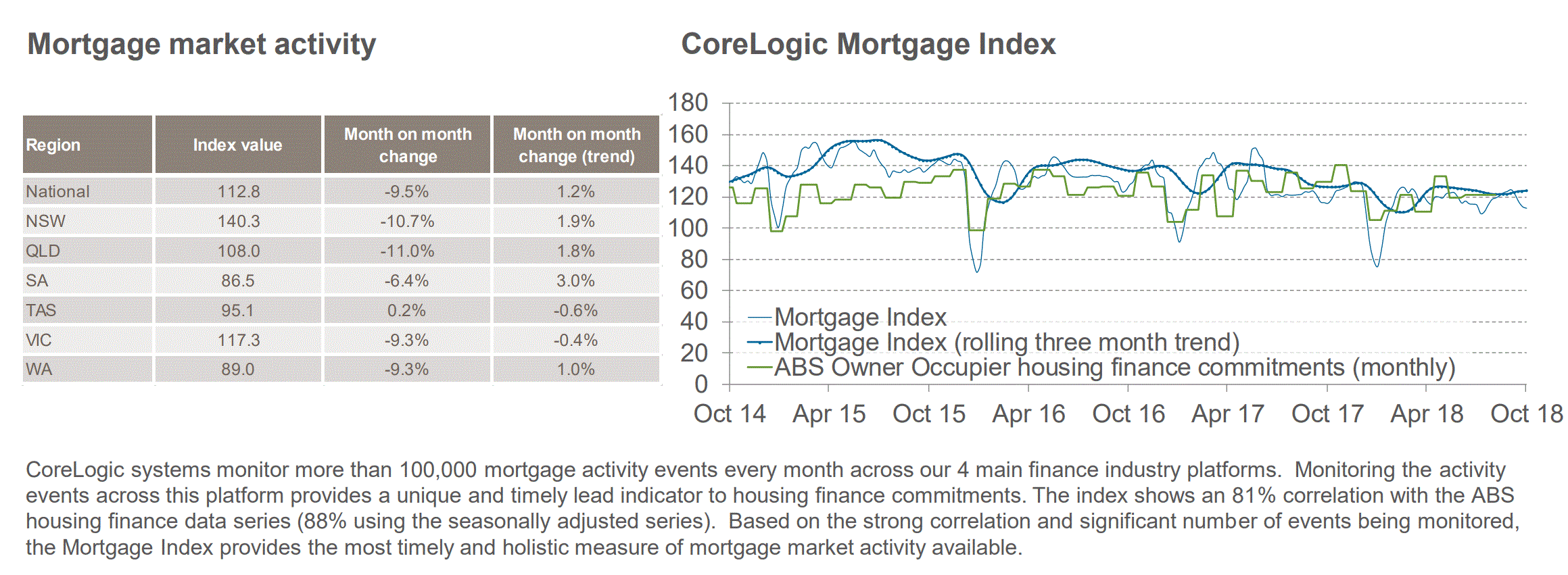 Mortgage market activity

| Region | Index value | Month on month change | Month on month change (trend) |
|---|---|---|---|
| National | 112.8 | -9.5% | 1.2% |
| NSW | 140.3 | -10.7% | 1.9% |
| QLD | 108.0 | -11.0% | 1.8% |
| SA | 86.5 | -6.4% | 3.0% |
| TAS | 95.1 | 0.2% | -0.6% |
| VIC | 117.3 | -9.3% | -0.4% |
| WA | 89.0 | -9.3% | 1.0% |

CoreLogic Mortgage Index

180
160
140
120
100
80
60
40
20
0

Mortgage Index
Mortgage Index (rolling three month trend)
ABS Owner Occupier housing finance commitments (monthly)

Oct 14 Apr 15 Oct 15 Apr 16 Oct 16 Apr 17 Oct 17 Apr 18 Oct 18

CoreLogic systems monitor more than 100,000 mortgage activity events every month across our 4 main finance industry platforms. Monitoring the activity events across this platform provides a unique and timely lead indicator to housing finance commitments. The index shows an 81% correlation with the ABS housing finance data series (88% using the seasonally adjusted series). Based on the strong correlation and significant number of events being monitored, the Mortgage Index provides the most timely and holistic measure of mortgage market activity available.